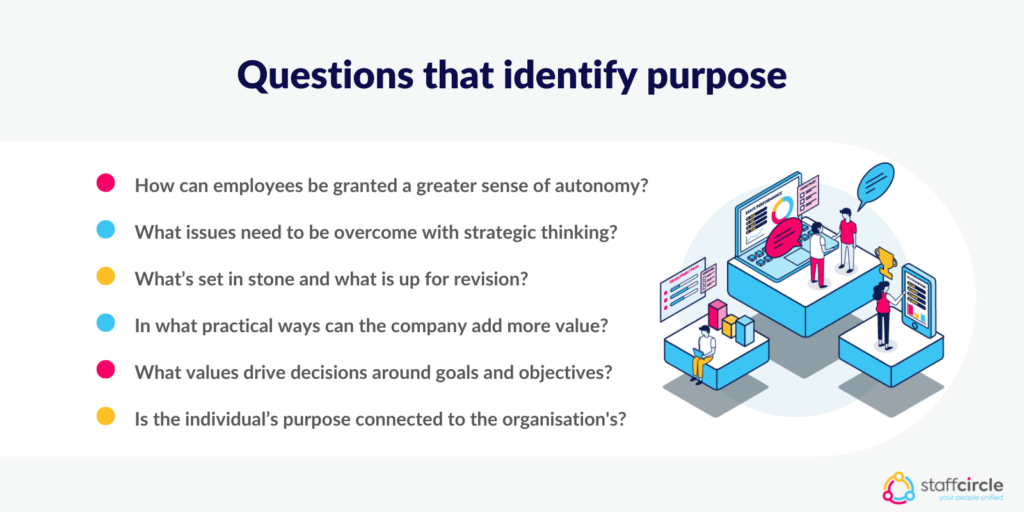 Questions that identify purpose

How can employees be granted a greater sense of autonomy?

What issues need to be overcome with strategic thinking?

What's set in stone and what is up for revision?

In what practical ways can the company add more value?

What values drive decisions around goals and objectives?

Is the individual's purpose connected to the organisation's?

staffcircle
your people unified